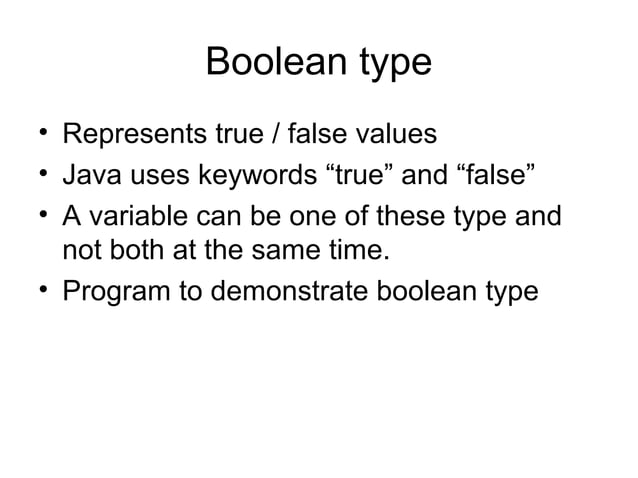 Boolean type

• Represents true / false values
• Java uses keywords “true” and “false”
• A variable can be one of these type and not both at the same time.
• Program to demonstrate boolean type